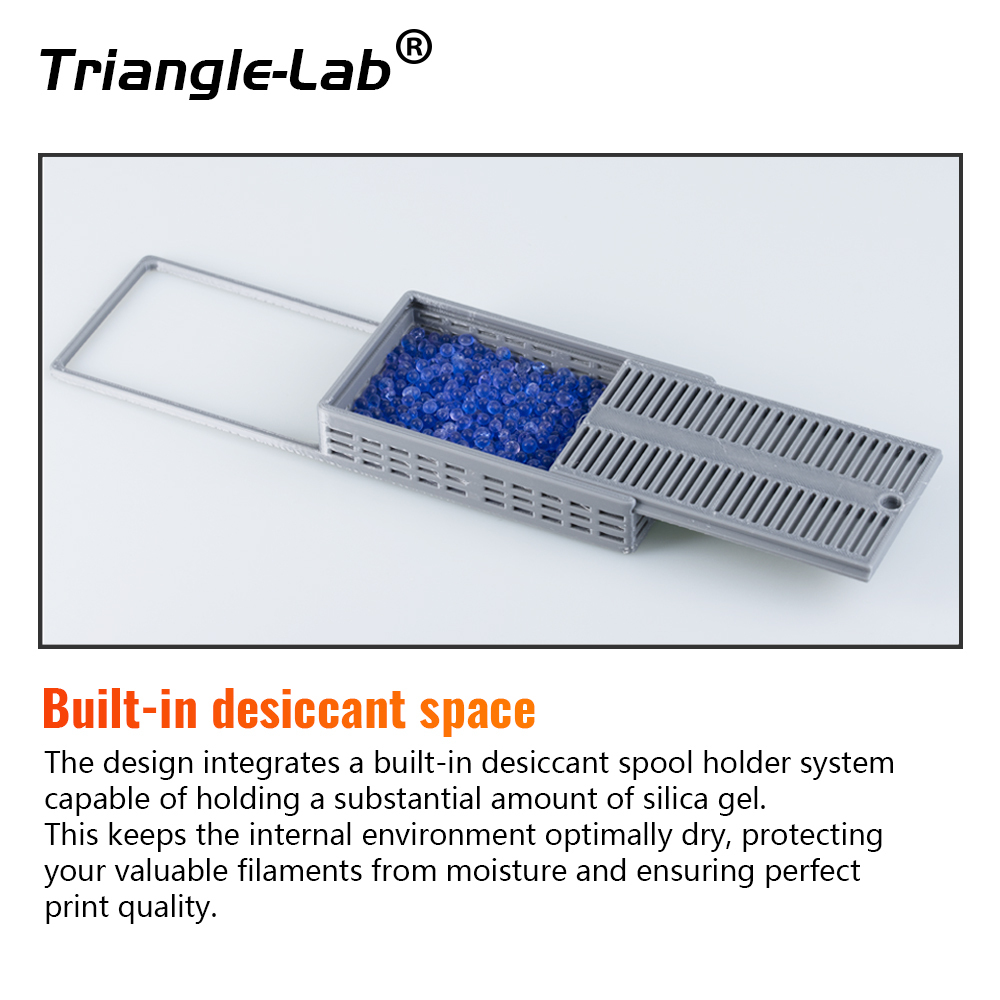 Triangle-Lab®

Built-in desiccant space

The design integrates a built-in desiccant spool holder system capable of holding a substantial amount of silica gel.
This keeps the internal environment optimally dry, protecting your valuable filaments from moisture and ensuring perfect print quality.